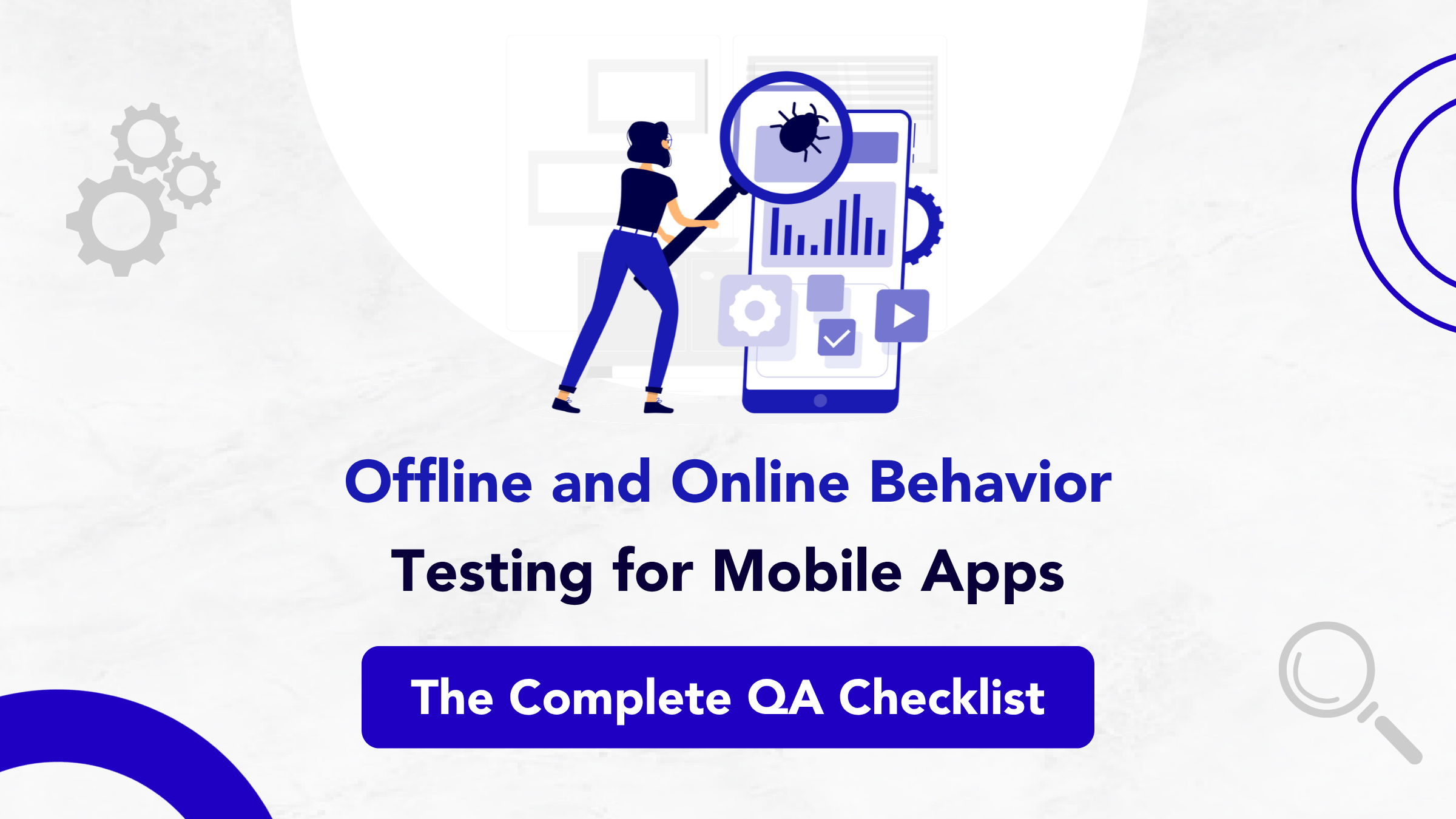 Offline and Online Behavior Testing for Mobile Apps

The Complete QA Checklist